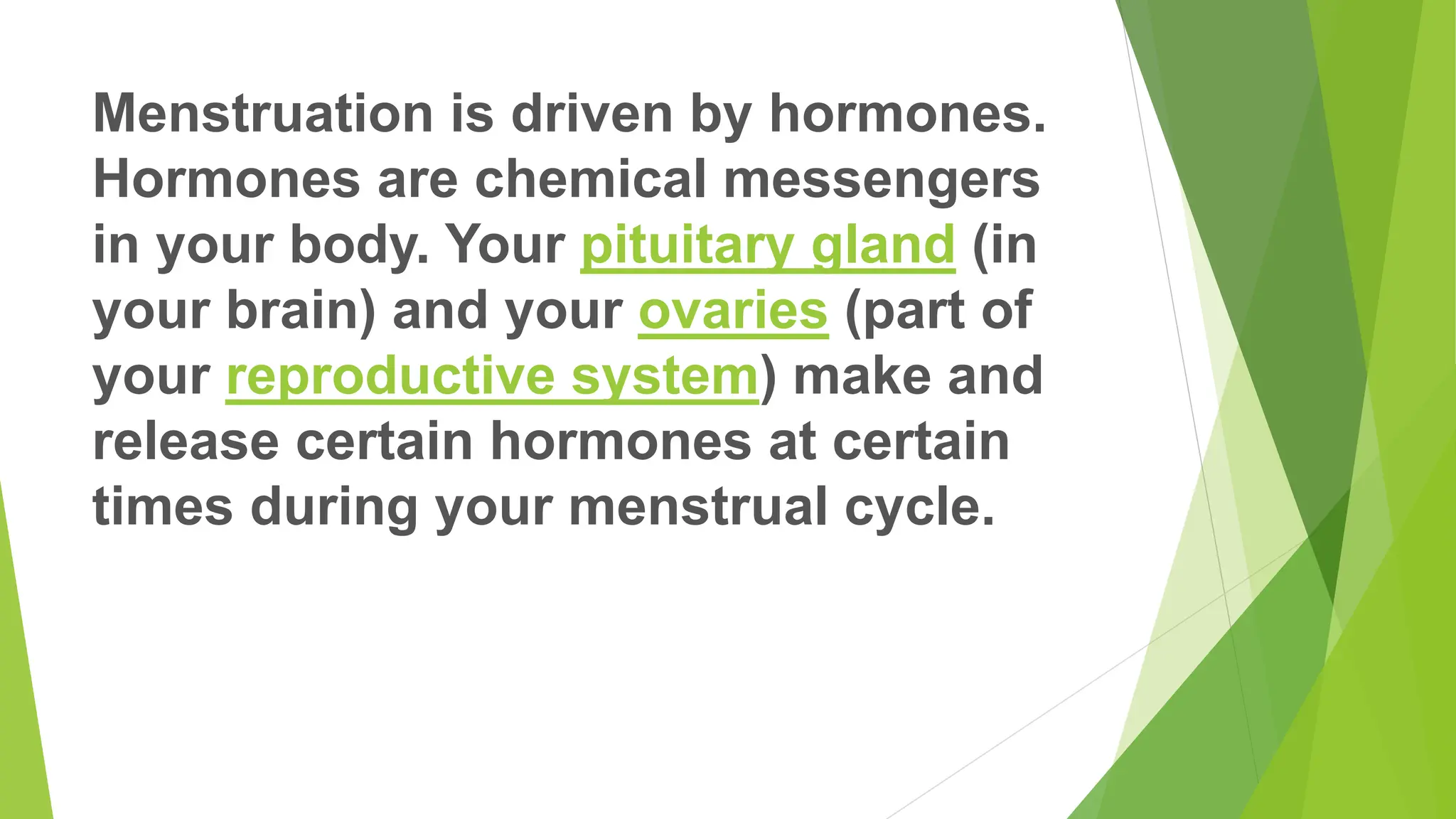 Menstruation is driven by hormones. Hormones are chemical messengers in your body. Your pituitary gland (in your brain) and your ovaries (part of your reproductive system) make and release certain hormones at certain times during your menstrual cycle.